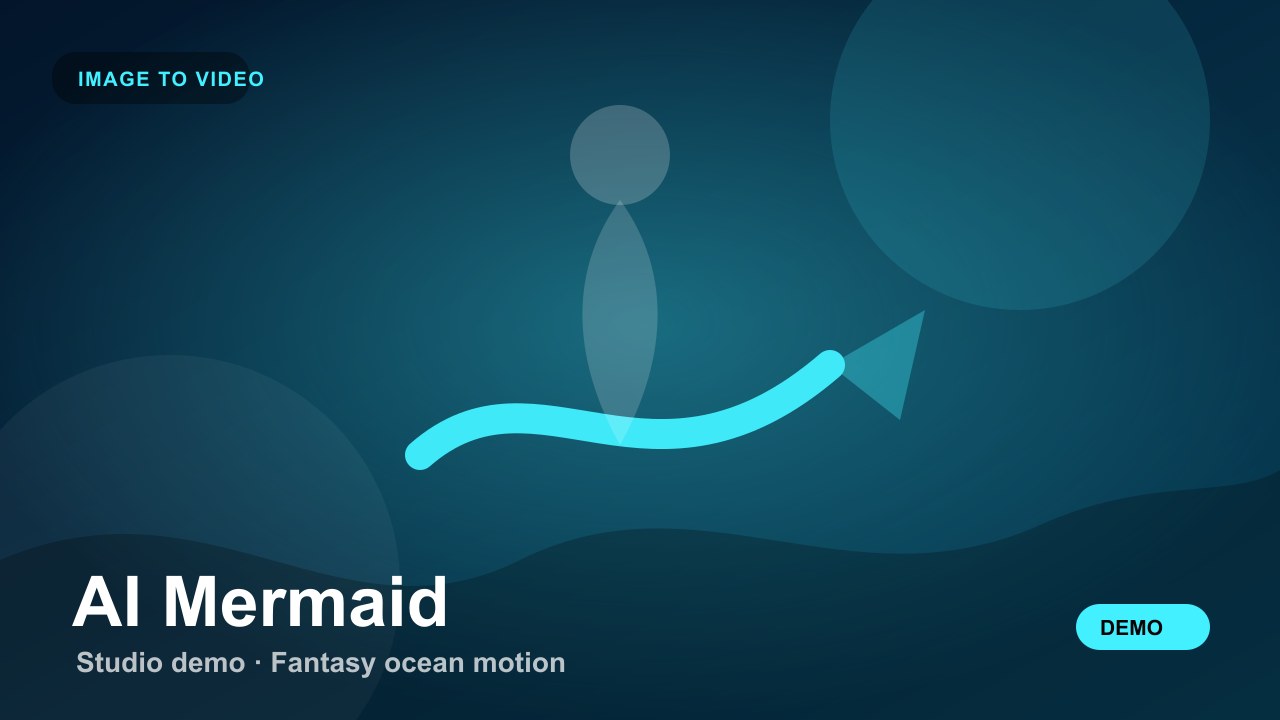 IMAGE TO VIDEO

AI Mermaid

Studio demo · Fantasy ocean motion

DEMO